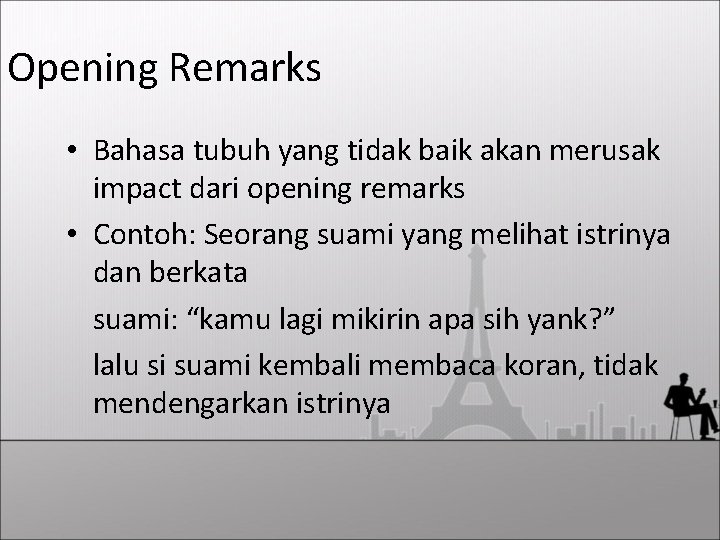 Opening Remarks

• Bahasa tubuh yang tidak baik akan merusak impact dari opening remarks

• Contoh: Seorang suami yang melihat istrinya dan berkata

suami: “kamu lagi mikirin apa sih yank?”

lalu si suami kembali membaca koran, tidak mendengarkan istrinya